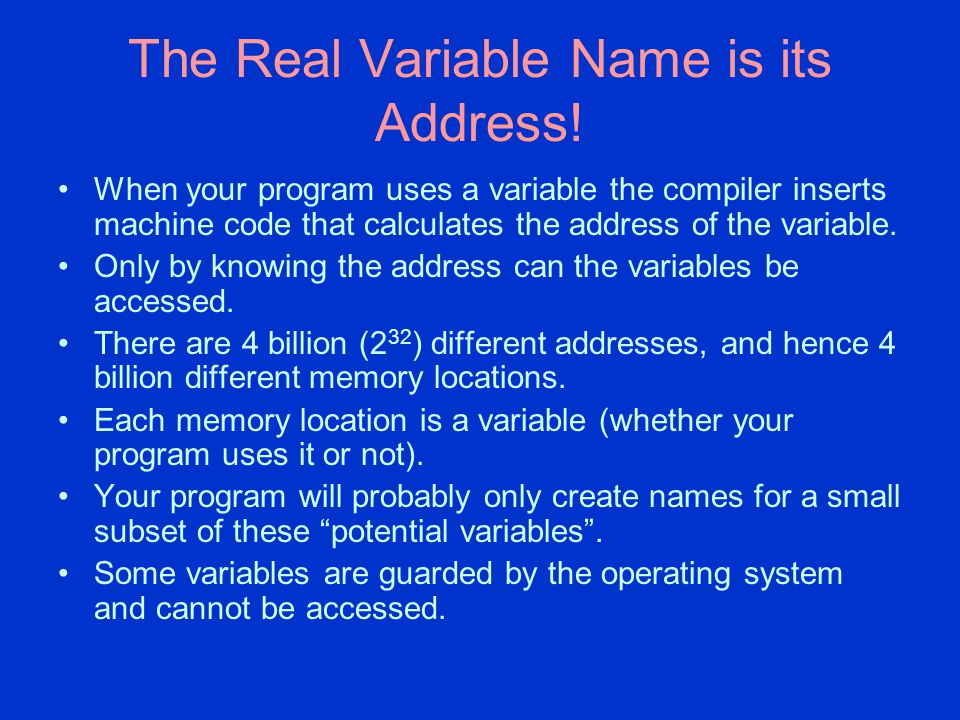 The Real Variable Name is its Address!

• When your program uses a variable the compiler inserts machine code that calculates the address of the variable.
• Only by knowing the address can the variables be accessed.
• There are 4 billion ($2^{32}$) different addresses, and hence 4 billion different memory locations.
• Each memory location is a variable (whether your program uses it or not).
• Your program will probably only create names for a small subset of these “potential variables”.
• Some variables are guarded by the operating system and cannot be accessed.